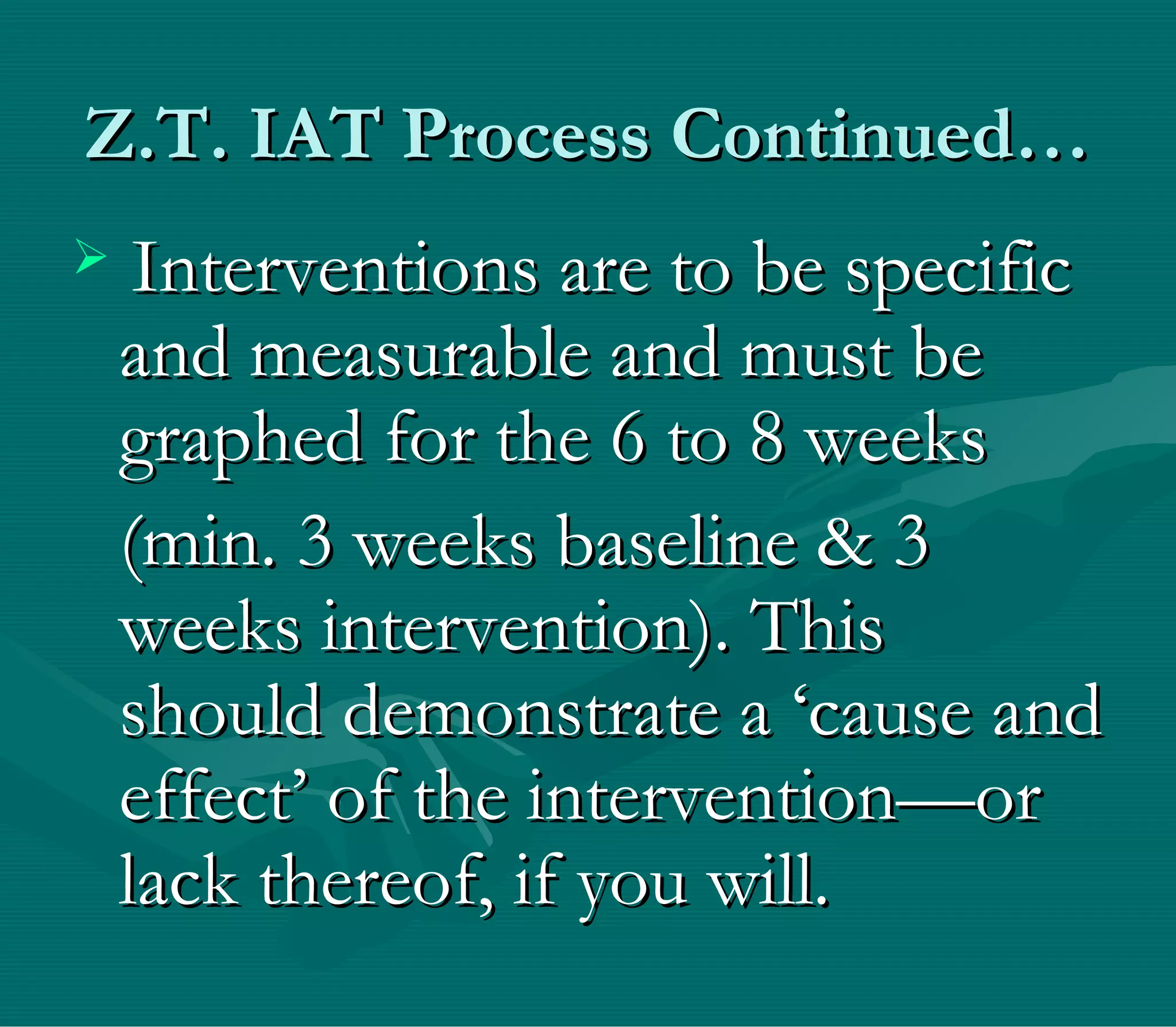 Z.T. IAT Process Continued…

➢ Interventions are to be specific and measurable and must be graphed for the 6 to 8 weeks (min. 3 weeks baseline & 3 weeks intervention). This should demonstrate a ‘cause and effect’ of the intervention—or lack thereof, if you will.